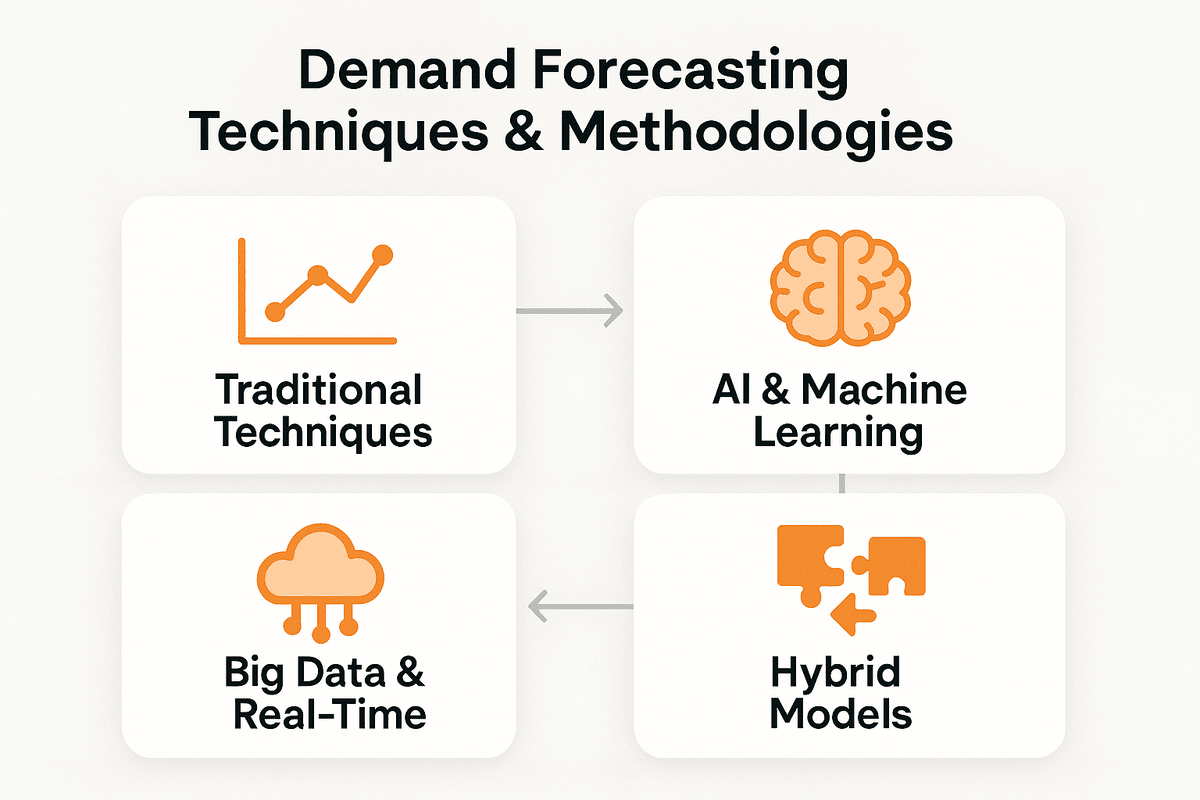 Demand Forecasting Techniques & Methodologies

Traditional Techniques

AI & Machine Learning

Big Data & Real-Time

Hybrid Models